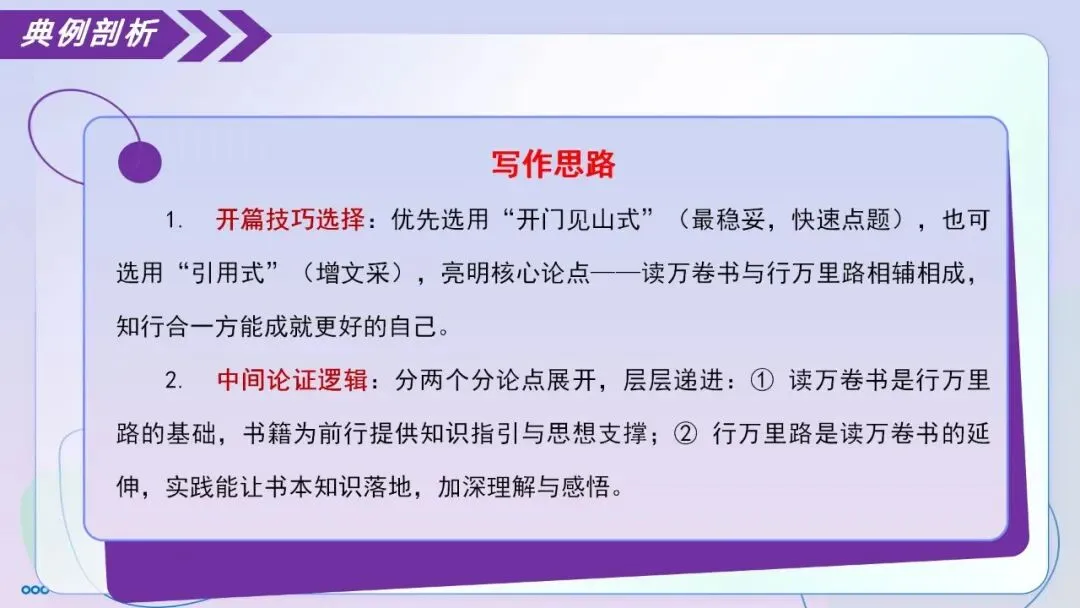 典例剖析

写作思路

1.开篇技巧选择：优先选用“开门见山式”（最稳妥，快速点题），也可选用“引用式”（增文采），亮明核心论点——读万卷书与行万里路相辅相成，知行合一方能成就更好的自己。

2.中间论证逻辑：分两个分论点展开，层层递进：①读万卷书是行万里路的基础，书籍为前行提供知识指引与思想支撑；②行万里路是读万卷书的延伸，实践能让书本知识落地，加深理解与感悟。